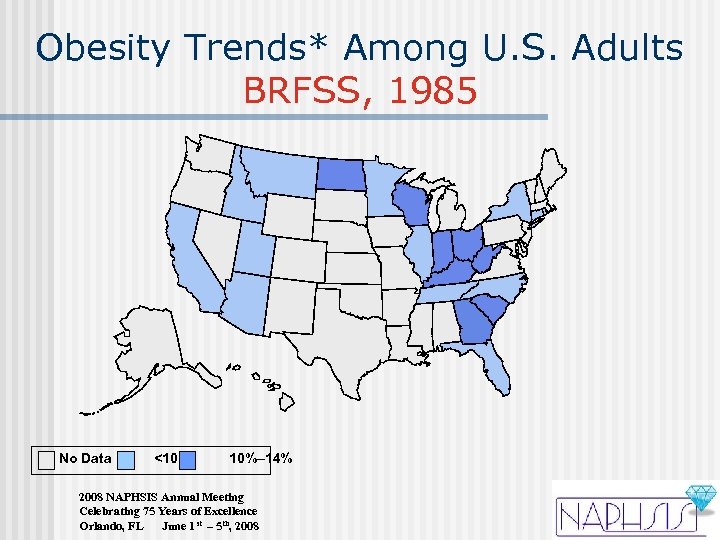 Obesity Trends* Among U.S. Adults
BRFSS, 1985

No Data <10 10%–14%

2008 NAPHSIS Annual Meeting
Celebrating 75 Years of Excellence
Orlando, FL June 1$^{st}$ – 5$^{th}$, 2008

NAPHSIS